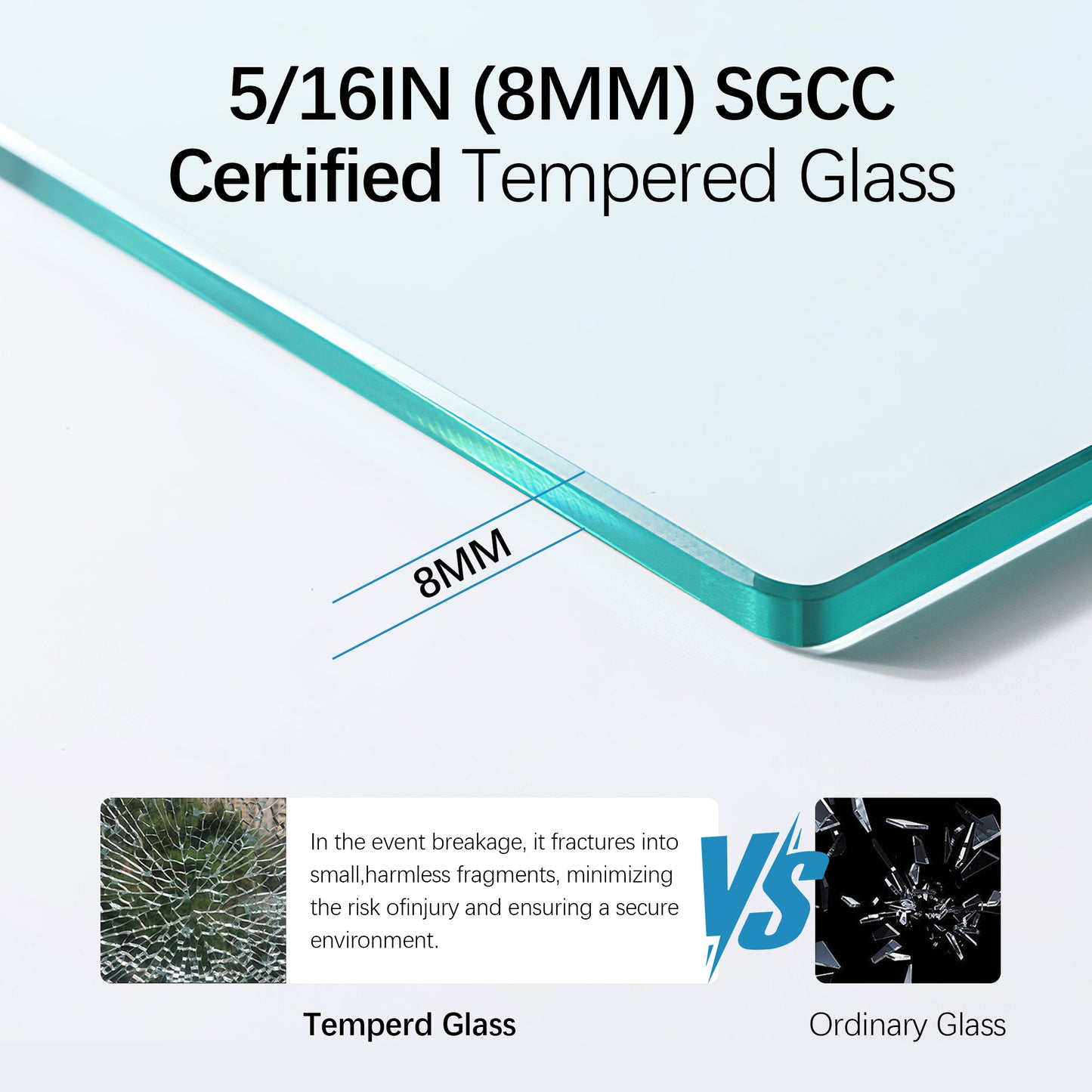 5/16IN (8MM) SGCC
Certified Tempered Glass

8MM

In the event breakage, it fractures into small,harmless fragments, minimizing the risk ofinjury and ensuring a secure environment.

VS

Temperd Glass

Ordinary Glass